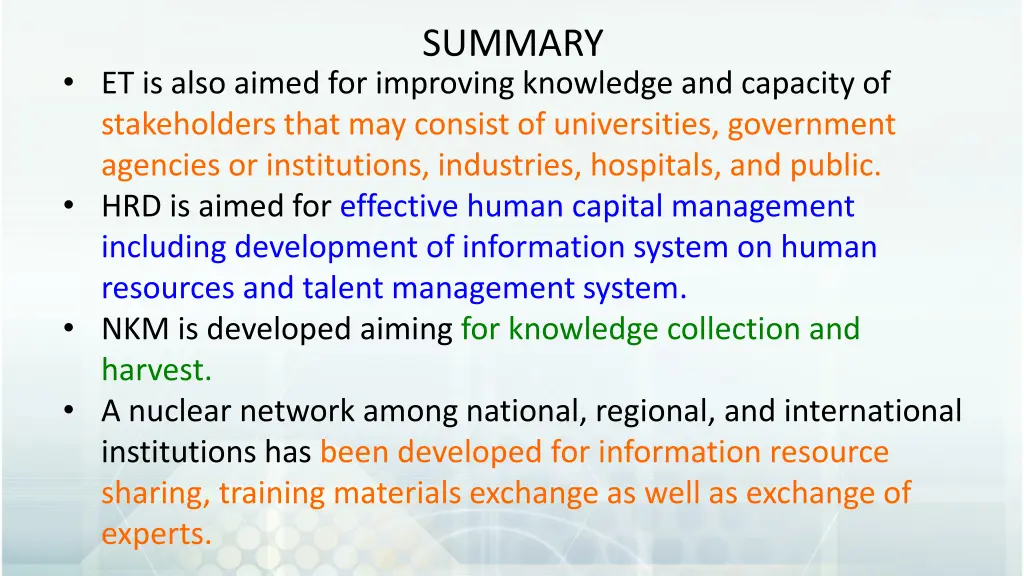 SUMMARY

• ET is also aimed for improving knowledge and capacity of stakeholders that may consist of universities, government agencies or institutions, industries, hospitals, and public.
• HRD is aimed for effective human capital management including development of information system on human resources and talent management system.
• NKM is developed aiming for knowledge collection and harvest.
• A nuclear network among national, regional, and international institutions has been developed for information resource sharing, training materials exchange as well as exchange of experts.